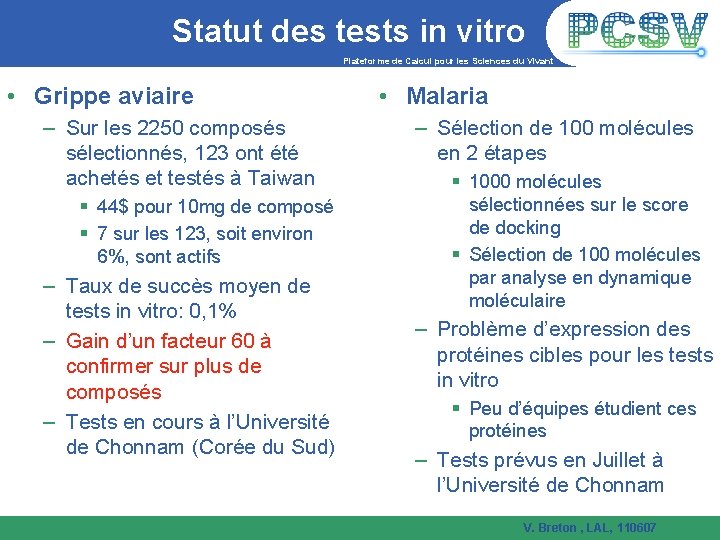 Statut des tests in vitro

PCSV
Plateforme de Calcul pour les Sciences du Vivant

• Grippe aviaire
– Sur les 2250 composés sélectionnés, 123 ont été achetés et testés à Taiwan
▪ 44$ pour 10mg de composé
▪ 7 sur les 123, soit environ 6%, sont actifs
– Taux de succès moyen de tests in vitro: 0,1%
– Gain d'un facteur 60 à confirmer sur plus de composés
– Tests en cours à l'Université de Chonnam (Corée du Sud)

• Malaria
– Sélection de 100 molécules en 2 étapes
▪ 1000 molécules sélectionnées sur le score de docking
▪ Sélection de 100 molécules par analyse en dynamique moléculaire
– Problème d'expression des protéines cibles pour les tests in vitro
▪ Peu d'équipes étudient ces protéines
– Tests prévus en Juillet à l'Université de Chonnam

V. Breton , LAL, 110607